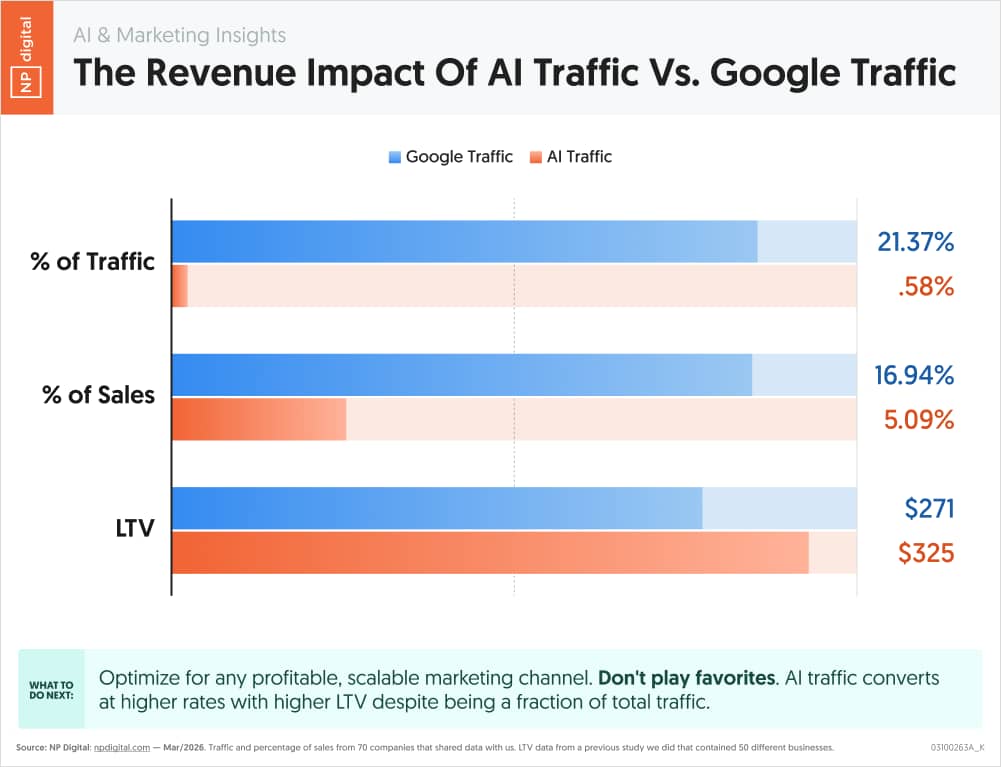 NP digital

AI & Marketing Insights

The Revenue Impact Of AI Traffic Vs. Google Traffic

Google Traffic AI Traffic

% of Traffic

21.37%

.58%

% of Sales

16.94%

5.09%

LTV

$271

$325

WHAT TO DO NEXT:

Optimize for any profitable, scalable marketing channel. Don't play favorites. AI traffic converts at higher rates with higher LTV despite being a fraction of total traffic.

Source: NP Digital: npdigital.com — Mar/2026. Traffic and percentage of sales from 70 companies that shared data with us. LTV data from a previous study we did that contained 50 different businesses.

03100263A_K